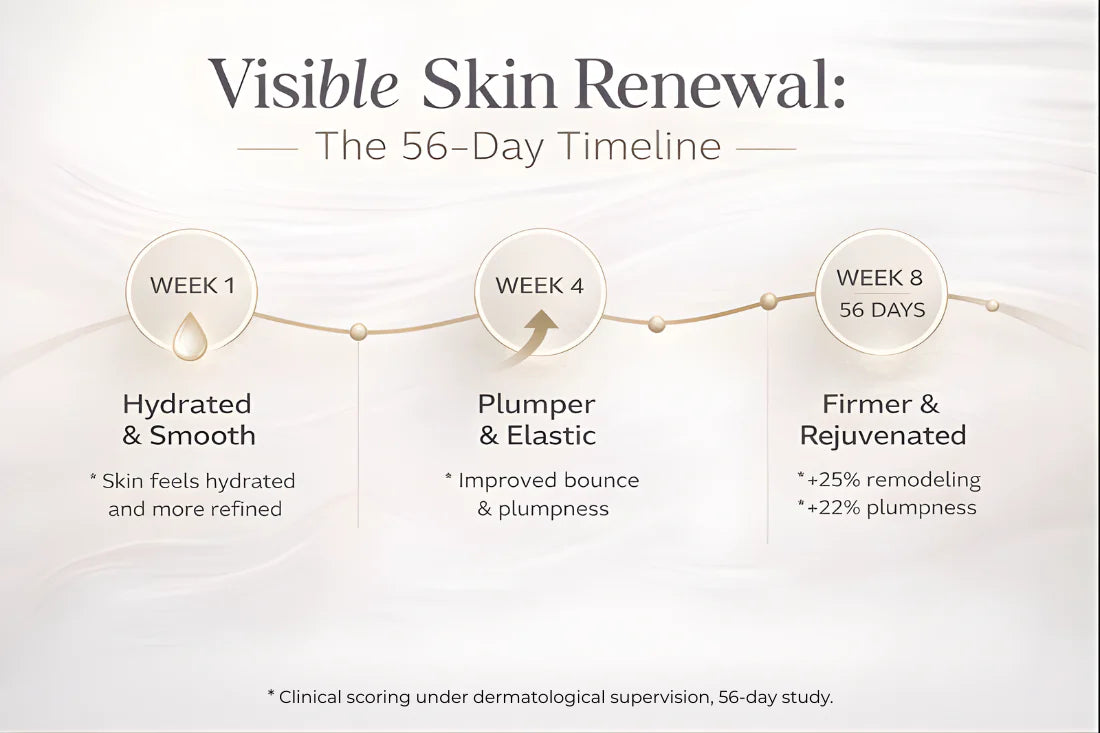 Visible Skin Renewal:
The 56-Day Timeline

WEEK 1

Hydrated & Smooth

* Skin feels hydrated and more refined

WEEK 4

Plumper & Elastic

* Improved bounce & plumpness

WEEK 8
56 DAYS

Firmer & Rejuvenated

*+25% remodeling
*+22% plumpness

* Clinical scoring under dermatological supervision, 56-day study.